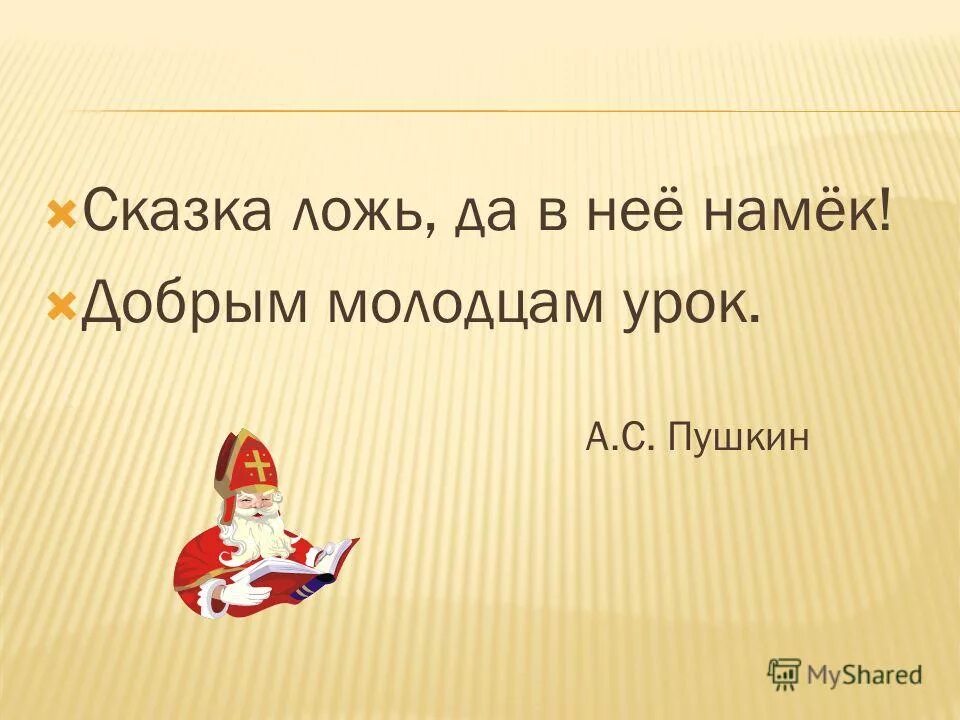 Сказка ложь, да в неё намёк!
Добрым молодцам урок.

А.С. Пушкин

MyShared